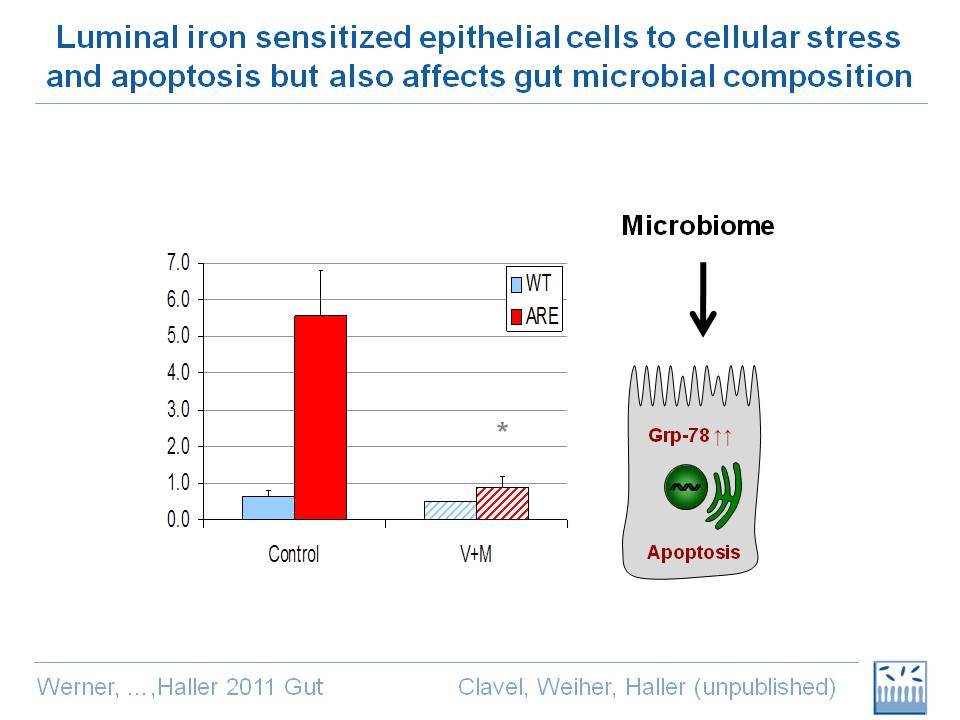 Luminal iron sensitized epithelial cells to cellular stress and apoptosis but also affects gut microbial composition

7.0
6.0
5.0
4.0
3.0
2.0
1.0
0.0

WT
ARE

*

Control
V+M

Microbiome

Grp-78 ↑↑

Apoptosis

Werner, …,Haller 2011 Gut

Clavel, Weiher, Haller (unpublished)